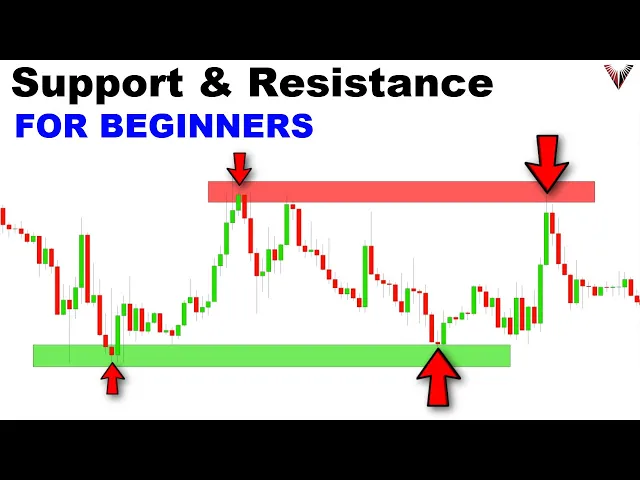 Support & Resistance
FOR BEGINNERS